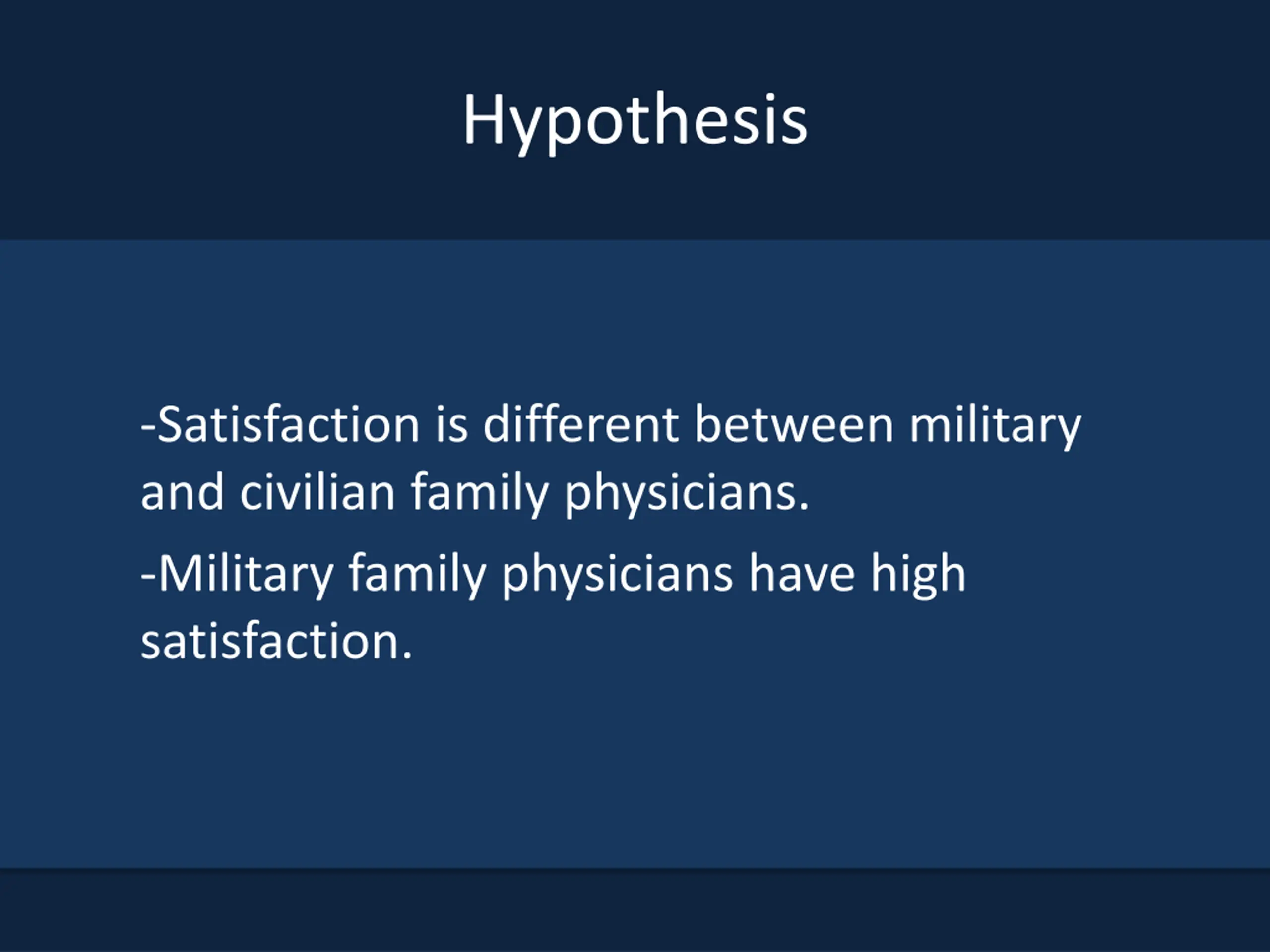 Hypothesis

-Satisfaction is different between military and civilian family physicians.

-Military family physicians have high satisfaction.